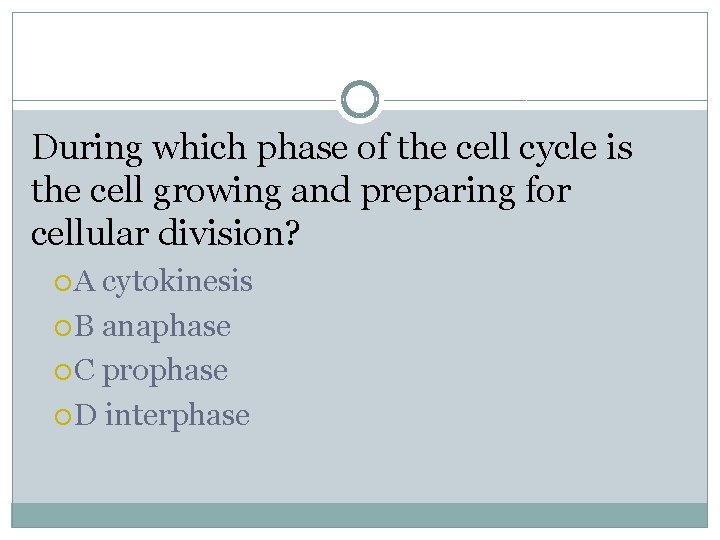 During which phase of the cell cycle is the cell growing and preparing for cellular division?

A cytokinesis

B anaphase

C prophase

D interphase